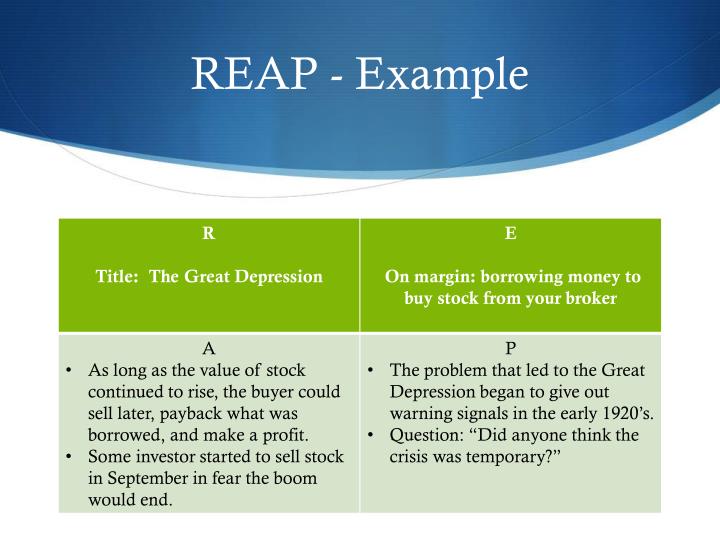 REAP - Example

| R<br><br>Title: The Great Depression | E<br><br>On margin: borrowing money to buy stock from your broker |
|---|---|
| A<br>• As long as the value of stock continued to rise, the buyer could sell later, payback what was borrowed, and make a profit.<br>• Some investor started to sell stock in September in fear the boom would end. | P<br>• The problem that led to the Great Depression began to give out warning signals in the early 1920's.<br>• Question: "Did anyone think the crisis was temporary?" |